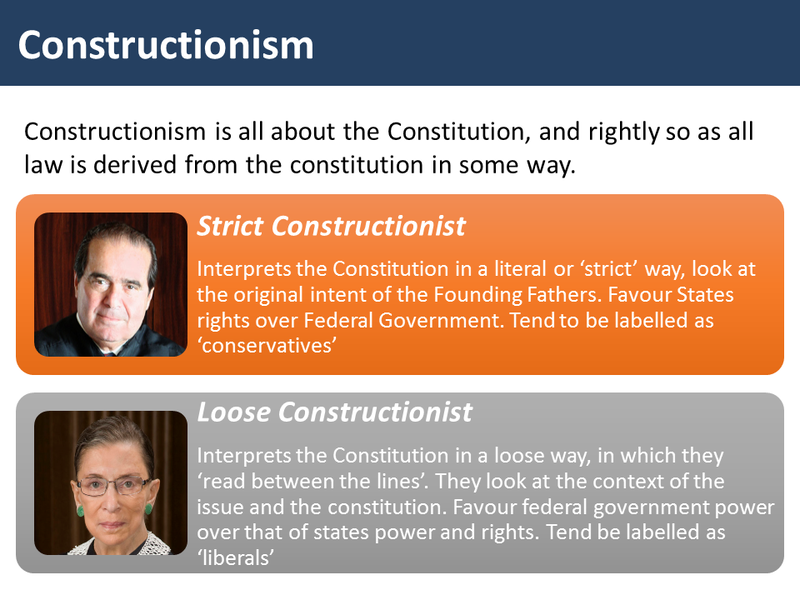 Constructionism

Constructionism is all about the Constitution, and rightly so as all law is derived from the constitution in some way.

Strict Constructionist

Interprets the Constitution in a literal or ‘strict’ way, look at the original intent of the Founding Fathers. Favour States rights over Federal Government. Tend to be labelled as ‘conservatives’

Loose Constructionist

Interprets the Constitution in a loose way, in which they ‘read between the lines’. They look at the context of the issue and the constitution. Favour federal government power over that of states power and rights. Tend be labelled as ‘liberals’